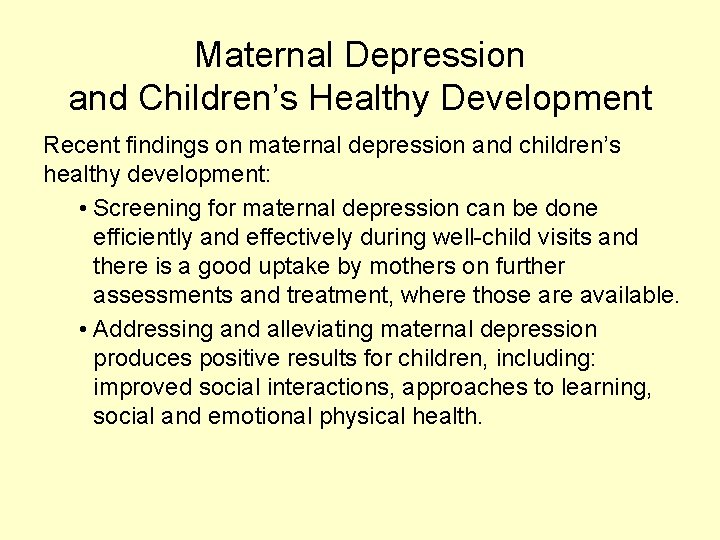 Maternal Depression
and Children's Healthy Development

Recent findings on maternal depression and children's healthy development:

• Screening for maternal depression can be done efficiently and effectively during well-child visits and there is a good uptake by mothers on further assessments and treatment, where those are available.

• Addressing and alleviating maternal depression produces positive results for children, including: improved social interactions, approaches to learning, social and emotional physical health.